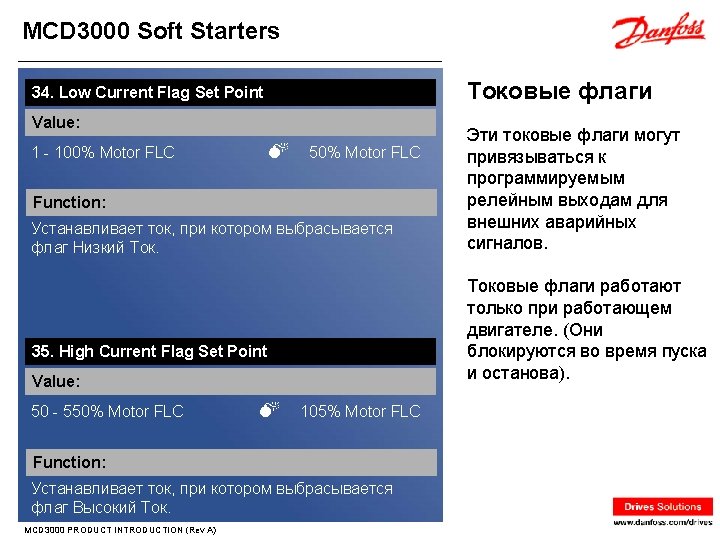 MCD3000 Soft Starters

Danfoss

34. Low Current Flag Set Point

Value:

1 - 100% Motor FLC 50% Motor FLC

Function:

Устанавливает ток, при котором выбрасывается флаг Низкий Ток.

35. High Current Flag Set Point

Value:

50 - 550% Motor FLC 105% Motor FLC

Function:

Устанавливает ток, при котором выбрасывается флаг Высокий Ток.

Токовые флаги

Эти токовые флаги могут привязываться к программируемым релейным выходам для внешних аварийных сигналов.

Токовые флаги работают только при работающем двигателе. (Они блокируются во время пуска и останова).

MCD3000 PRODUCT INTRODUCTION (Rev A)

Drives Solutions

www.danfoss.com/drives